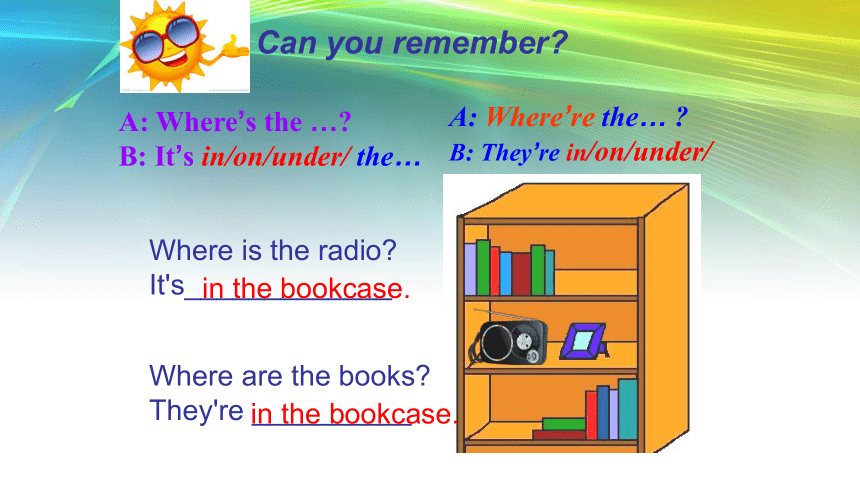 Can you remember?

A: Where's the …?
B: It's in/on/under/ the…

A: Where're the… ?
B: They're in/on/under/

Where is the radio?
It's in the bookcase.

Where are the books?
They're in the bookcase.